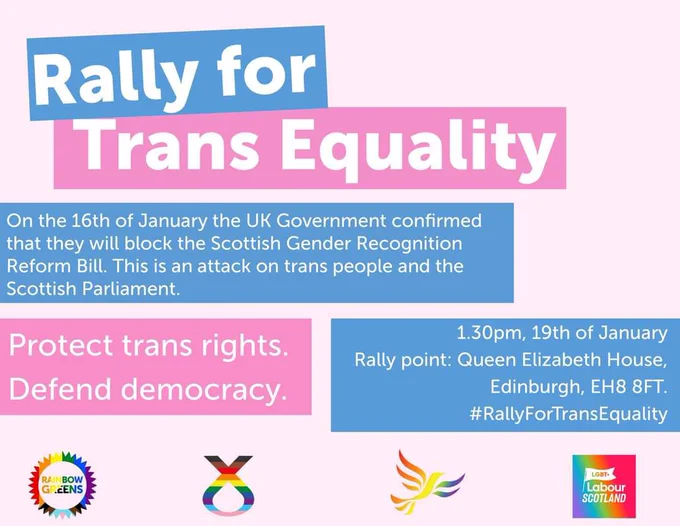 Rally for Trans Equality

On the 16th of January the UK Government confirmed that they will block the Scottish Gender Recognition Reform Bill. This is an attack on trans people and the Scottish Parliament.

Protect trans rights. Defend democracy.

1.30pm, 19th of January
Rally point: Queen Elizabeth House, Edinburgh, EH8 8FT.
#RallyForTransEquality

RAINBOW GREENS

LGBT+ Labour SCOTLAND